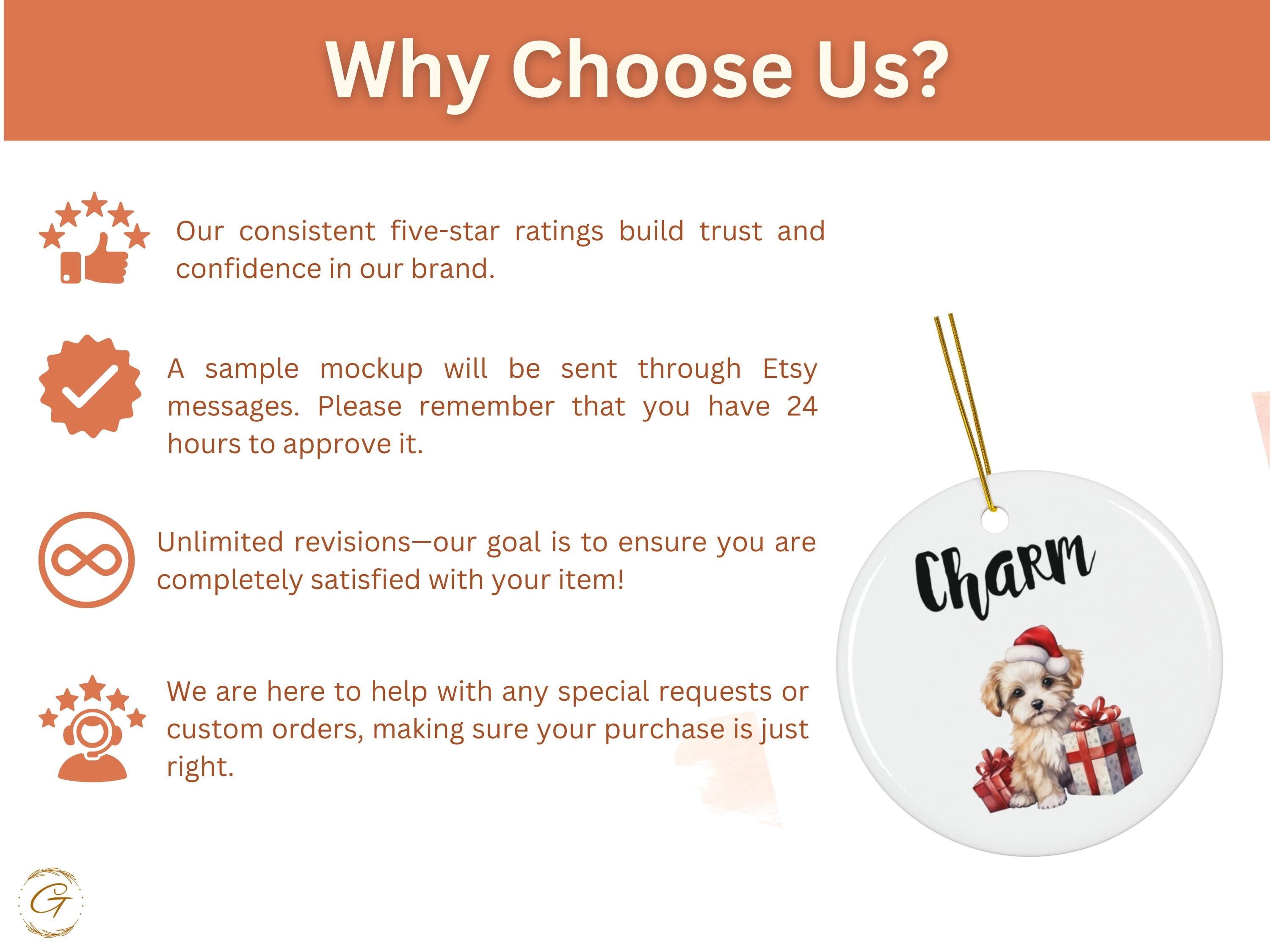 Why Choose Us?

Our consistent five-star ratings build trust and confidence in our brand.

A sample mockup will be sent through Etsy messages. Please remember that you have 24 hours to approve it.

Unlimited revisions—our goal is to ensure you are completely satisfied with your item!

We are here to help with any special requests or custom orders, making sure your purchase is just right.

Charm

G